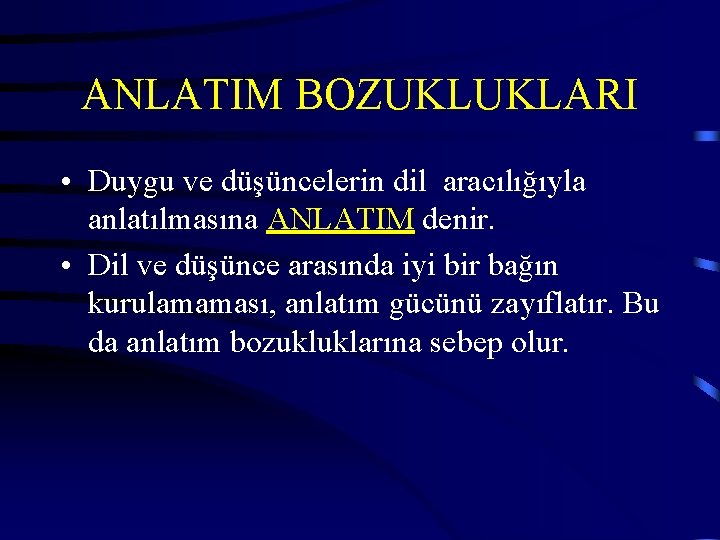 ANLATIM BOZUKLUKLARI

• Duygu ve düşüncelerin dil aracılığıyla anlatılmasına ANLATIM denir.

• Dil ve düşünce arasında iyi bir bağın kurulamaması, anlatım gücünü zayıflatır. Bu da anlatım bozukluklarına sebep olur.